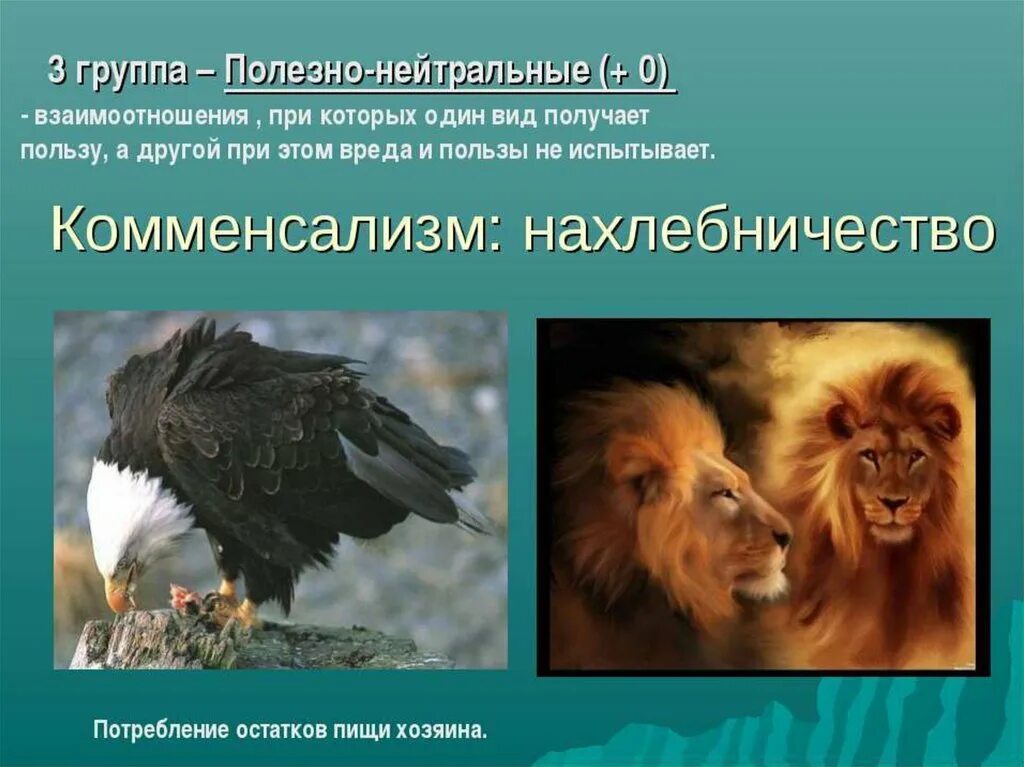 3 группа – Полезно-нейтральные (+ 0)

- взаимоотношения , при которых один вид получает пользу, а другой при этом вреда и пользы не испытывает.

Комменсализм: нахлебничество

Потребление остатков пищи хозяина.